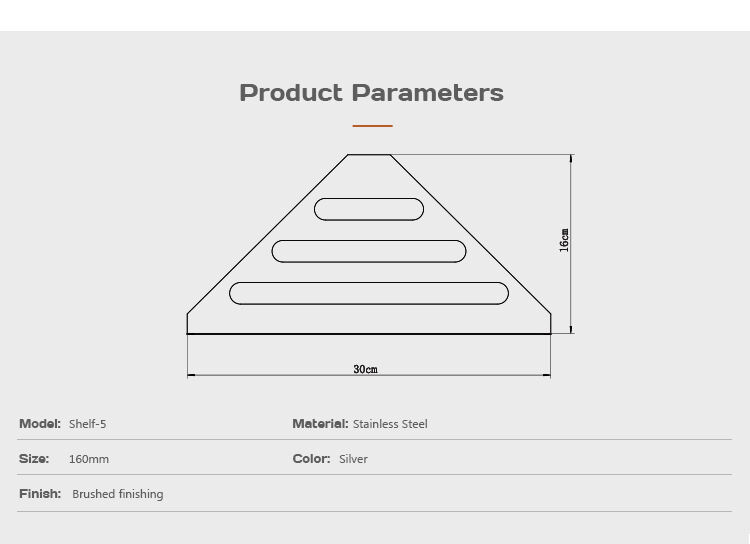 Product Parameters

16cm

30cm

Model: Shelf-5

Material: Stainless Steel

Size: 160mm

Color: Silver

Finish: Brushed finishing